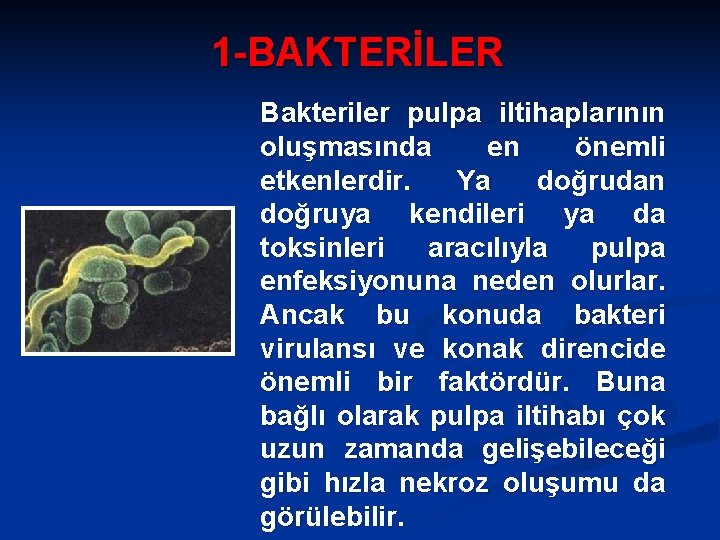 1-BAKTERİLER

Bakteriler pulpa iltihaplarının oluşmasında en önemli etkenlerdir. Ya doğrudan doğruya kendileri ya da toksinleri aracılıyla pulpa enfeksiyonuna neden olurlar. Ancak bu konuda bakteri virulansı ve konak direncide önemli bir faktördür. Buna bağlı olarak pulpa iltihabı çok uzun zamanda gelişebileceği gibi hızla nekroz oluşumu da görülebilir.